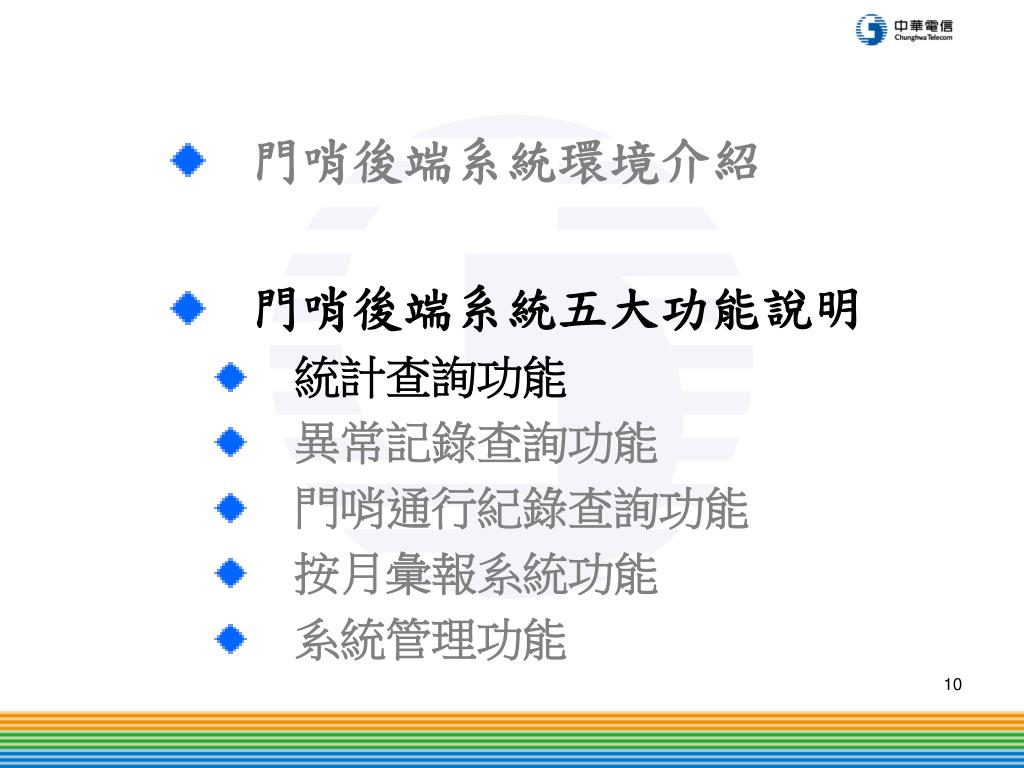 中華電信
Chunghwa Telecom

門哨後端系統環境介紹

門哨後端系統五大功能說明

統計查詢功能

異常記錄查詢功能

門哨通行紀錄查詢功能

按月彙報系統功能

系統管理功能

10